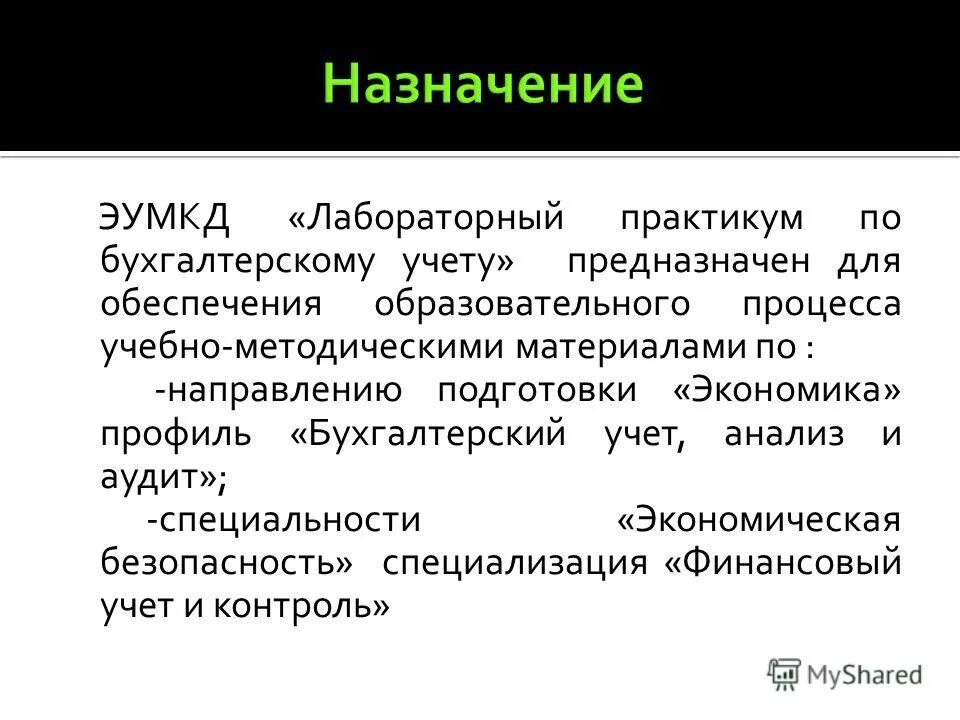 Назначение

ЭУМКД «Лабораторный практикум по бухгалтерскому учету» предназначен для обеспечения образовательного процесса учебно-методическими материалами по :

-направлению подготовки «Экономика» профиль «Бухгалтерский учет, анализ и аудит»;

-специальности «Экономическая безопасность» специализация «Финансовый учет и контроль»

MyShared